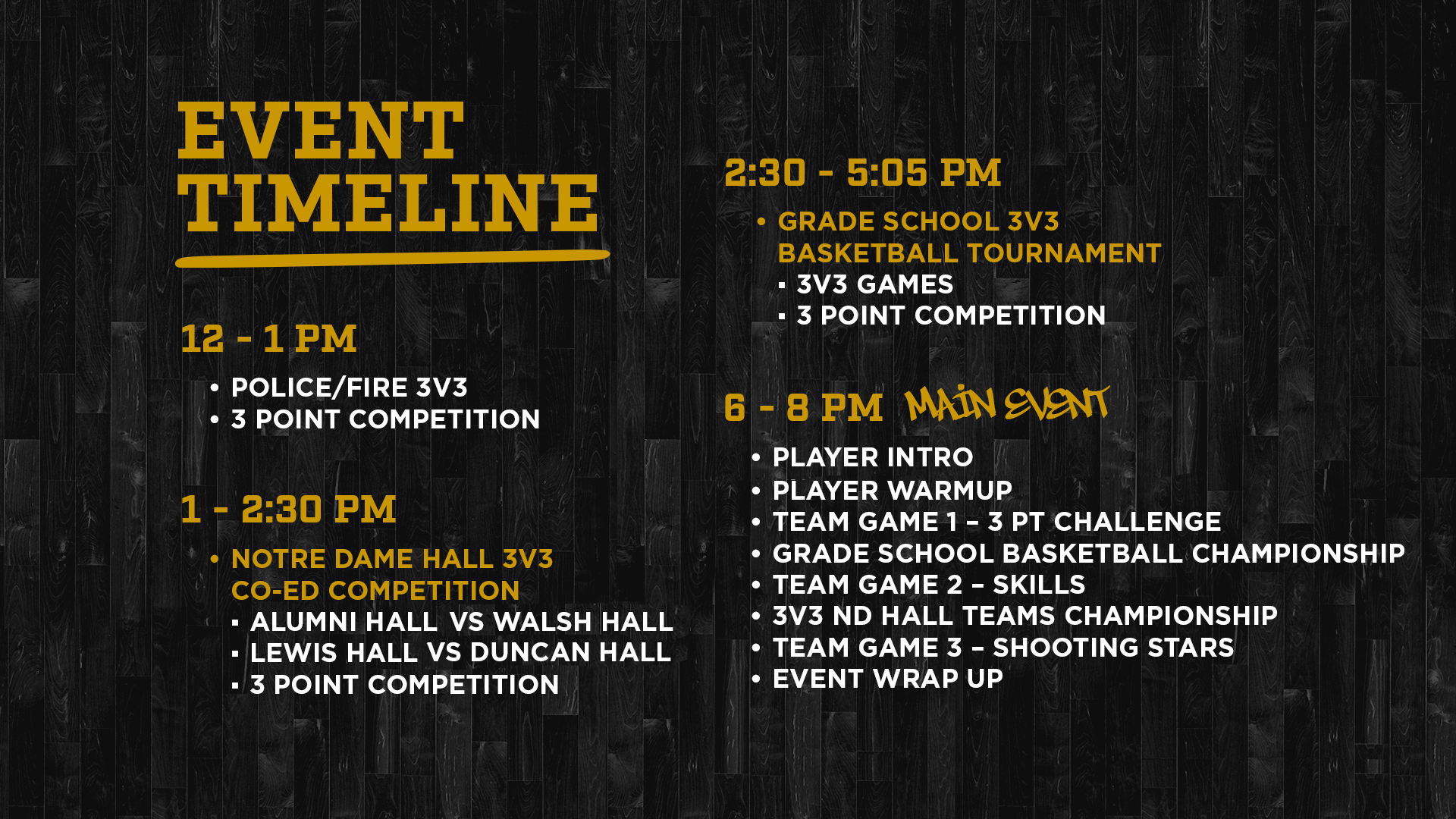 EVENT TIMELINE

12 - 1 PM

• POLICE/FIRE 3V3
• 3 POINT COMPETITION

1 - 2:30 PM

• NOTRE DAME HALL 3V3 CO-ED COMPETITION
▪ ALUMNI HALL VS WALSH HALL
▪ LEWIS HALL VS DUNCAN HALL
▪ 3 POINT COMPETITION

2:30 - 5:05 PM

• GRADE SCHOOL 3V3 BASKETBALL TOURNAMENT
▪ 3V3 GAMES
▪ 3 POINT COMPETITION

6 - 8 PM MAIN EVENT

• PLAYER INTRO
• PLAYER WARMUP
• TEAM GAME 1 – 3 PT CHALLENGE
• GRADE SCHOOL BASKETBALL CHAMPIONSHIP
• TEAM GAME 2 – SKILLS
• 3V3 ND HALL TEAMS CHAMPIONSHIP
• TEAM GAME 3 – SHOOTING STARS
• EVENT WRAP UP